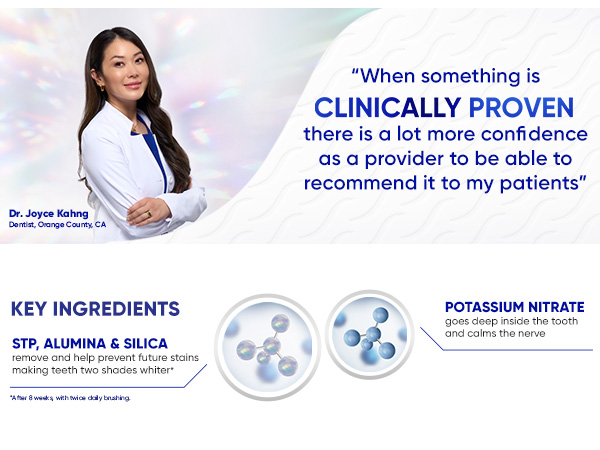 Dr. Joyce Kahng
Dentist, Orange County, CA

"When something is CLINICALLY PROVEN there is a lot more confidence as a provider to be able to recommend it to my patients"

KEY INGREDIENTS

STP, ALUMINA & SILICA
remove and help prevent future stains making teeth two shades whiter*

*After 8 weeks, with twice daily brushing.

POTASSIUM NITRATE
goes deep inside the tooth and calms the nerve